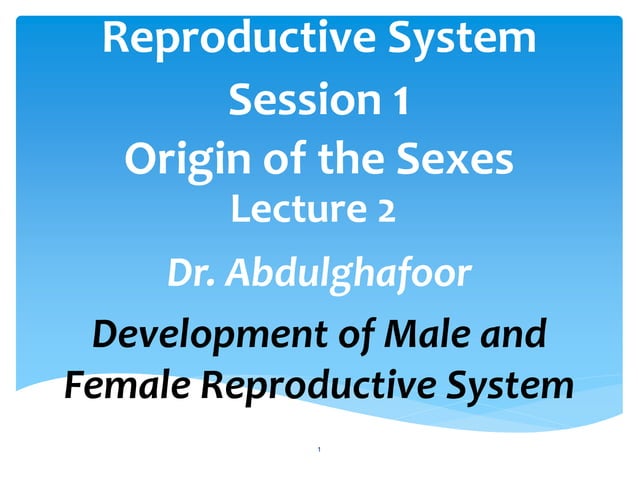 Reproductive System
Session 1
Origin of the Sexes
Lecture 2
Dr. Abdulghafoor
Development of Male and Female Reproductive System

1